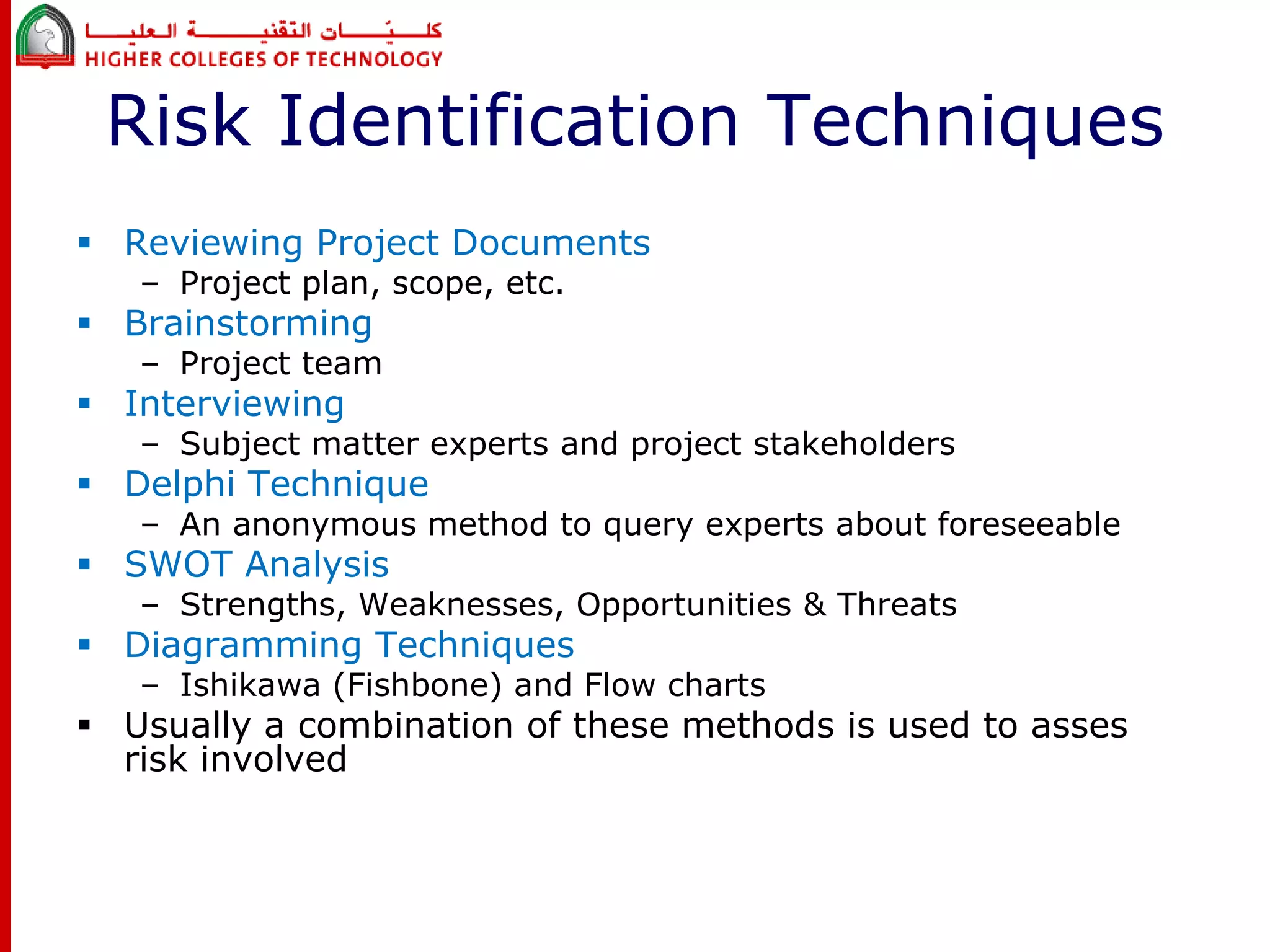 كليات التقنية العليا
HIGHER COLLEGES OF TECHNOLOGY

Risk Identification Techniques

▪ Reviewing Project Documents
– Project plan, scope, etc.
▪ Brainstorming
– Project team
▪ Interviewing
– Subject matter experts and project stakeholders
▪ Delphi Technique
– An anonymous method to query experts about foreseeable
▪ SWOT Analysis
– Strengths, Weaknesses, Opportunities & Threats
▪ Diagramming Techniques
– Ishikawa (Fishbone) and Flow charts
▪ Usually a combination of these methods is used to asses risk involved